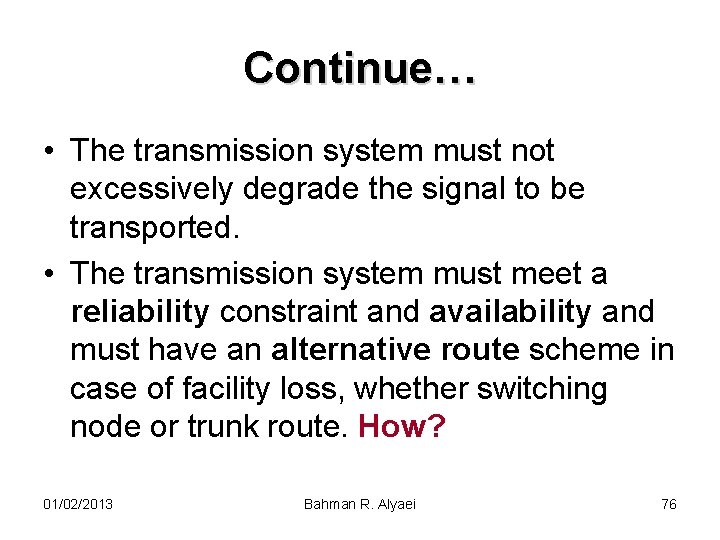 Continue…

• The transmission system must not excessively degrade the signal to be transported.

• The transmission system must meet a reliability constraint and availability and must have an alternative route scheme in case of facility loss, whether switching node or trunk route. How?

01/02/2013

Bahman R. Alyaei

76